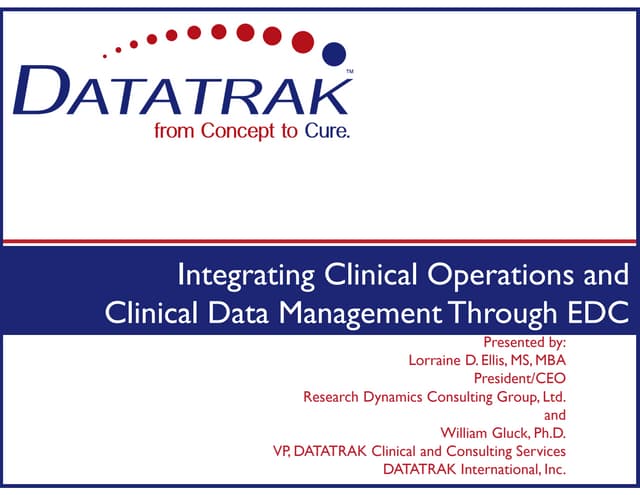 DATATRAK™
from Concept to Cure.

Integrating Clinical Operations and Clinical Data Management Through EDC

Presented by:
Lorraine D. Ellis, MS, MBA
President/CEO
Research Dynamics Consulting Group, Ltd.
and
William Gluck, Ph.D.
VP, DATATRAK Clinical and Consulting Services
DATATRAK International, Inc.